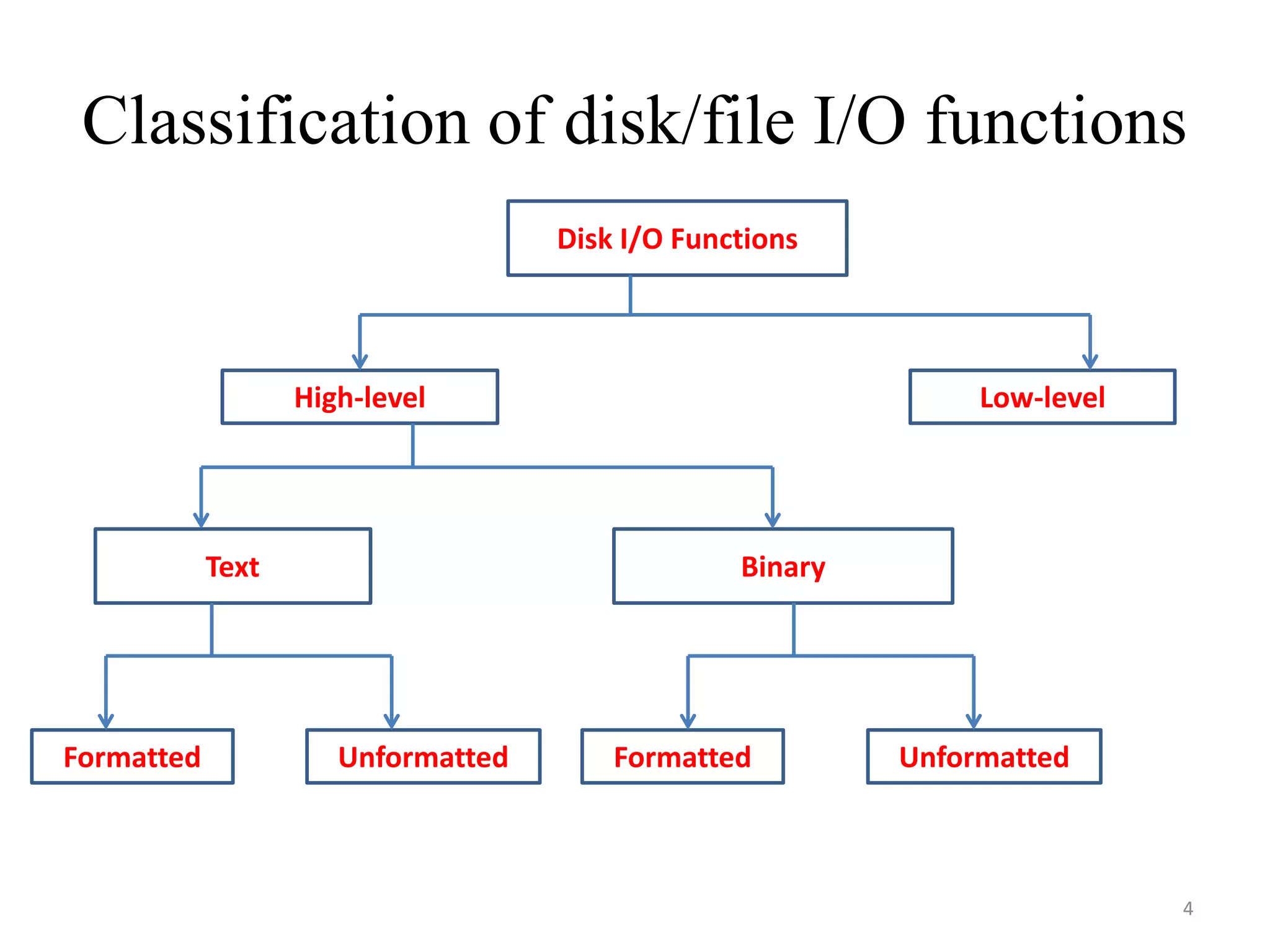 Classification of disk/file I/O functions

Disk I/O Functions

High-level

Low-level

Text

Binary

Formatted

Unformatted

Formatted

Unformatted

4